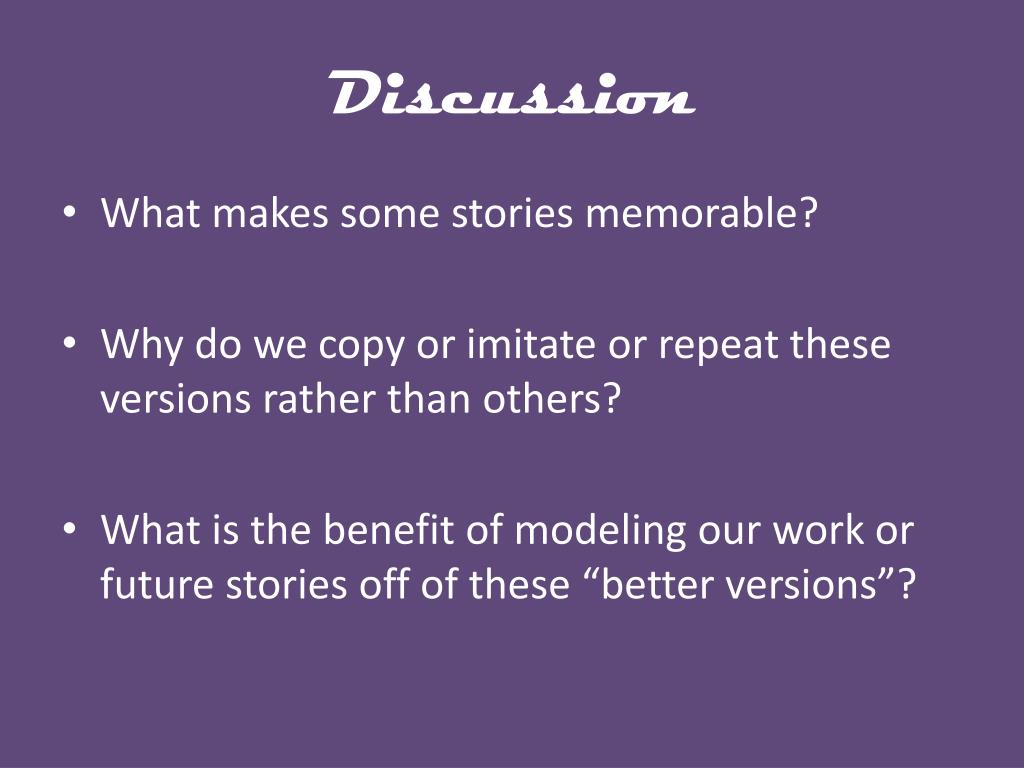 Discussion

• What makes some stories memorable?

• Why do we copy or imitate or repeat these versions rather than others?

• What is the benefit of modeling our work or future stories off of these “better versions”?